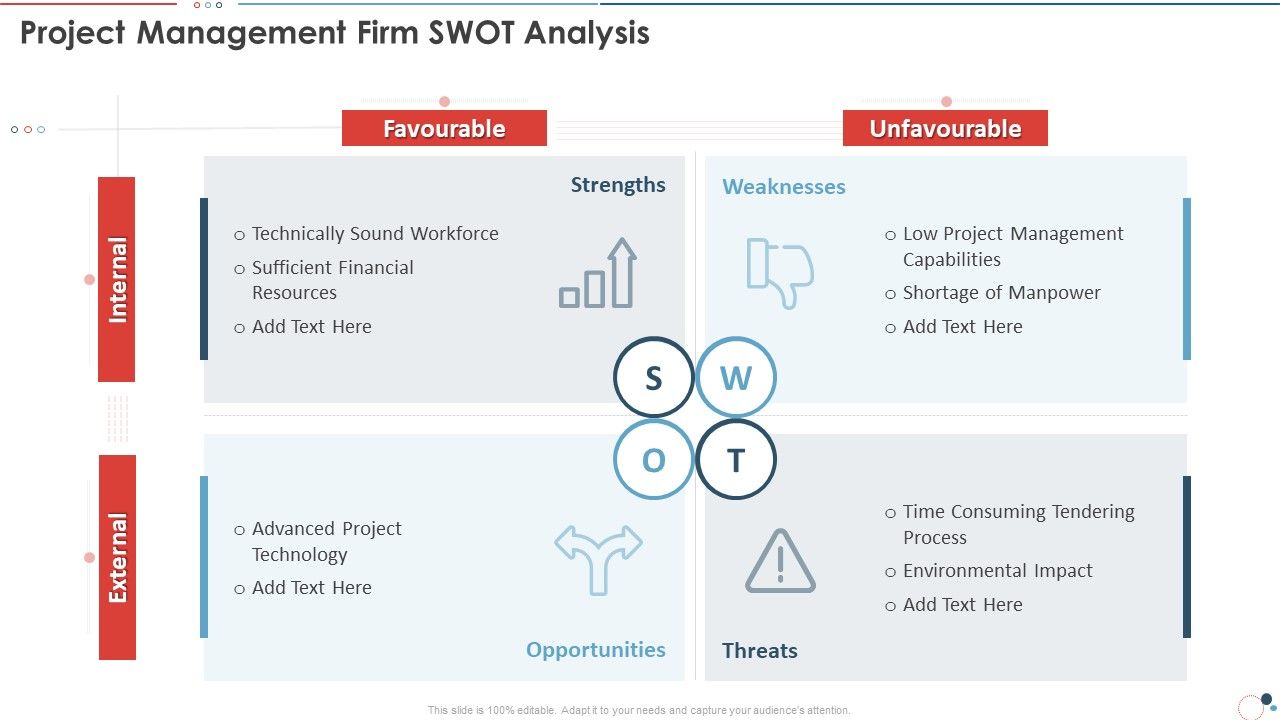 Project Management Firm SWOT Analysis

Favourable

Unfavourable

Internal

External

Strengths

o Technically Sound Workforce
o Sufficient Financial Resources
o Add Text Here

Weaknesses

o Low Project Management Capabilities
o Shortage of Manpower
o Add Text Here

S W O T

o Advanced Project Technology
o Add Text Here

Opportunities

o Time Consuming Tendering Process
o Environmental Impact
o Add Text Here

Threats

This slide is 100% editable. Adapt it to your needs and capture your audience's attention.